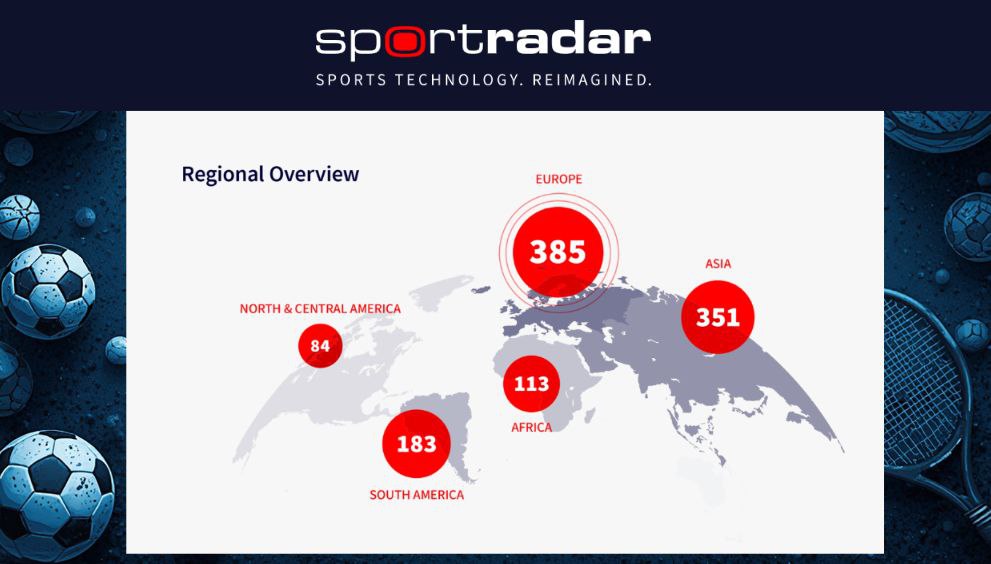 sportradar
SPORTS TECHNOLOGY. REIMAGINED.

Regional Overview

EUROPE
385

ASIA
351

NORTH & CENTRAL AMERICA
84

113
AFRICA

183
SOUTH AMERICA